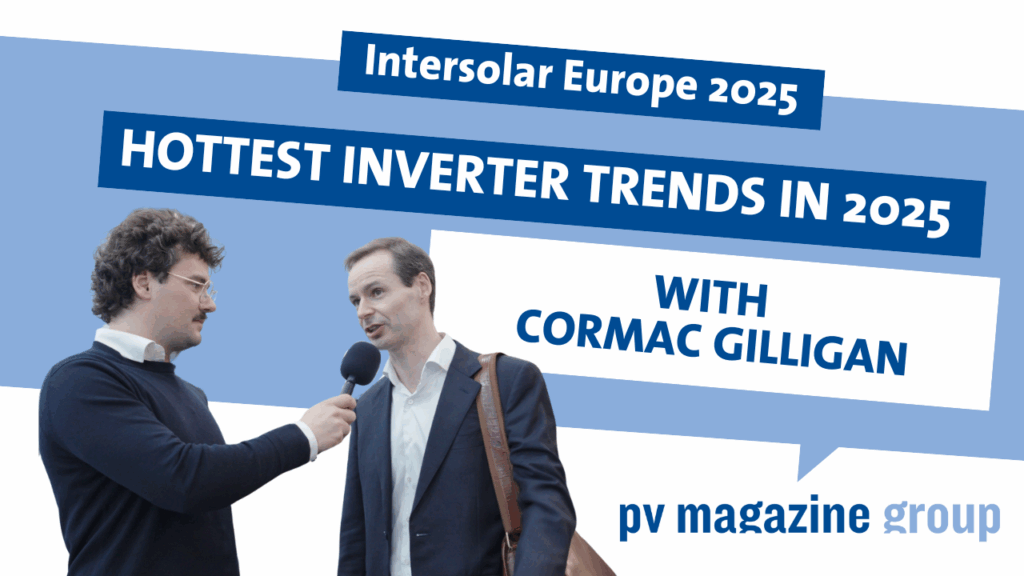 Intersolar Europe 2025

HOTTEST INVERTER TRENDS IN 2025

WITH
CORMAC GILLIGAN

pv magazine group